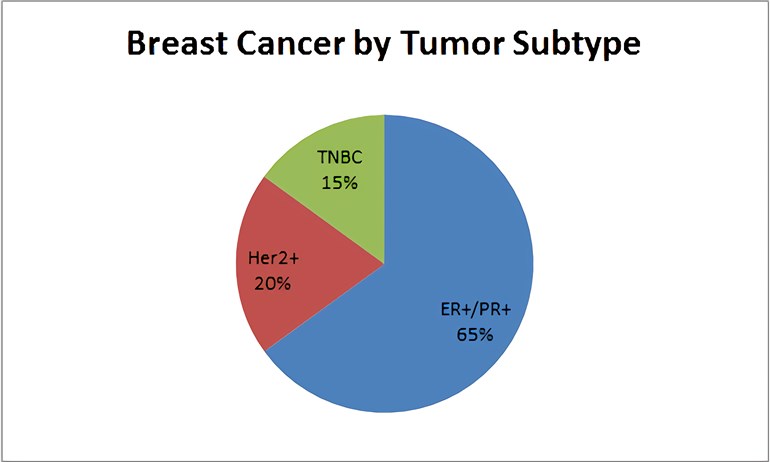 Breast Cancer by Tumor Subtype

TNBC
15%

Her2+
20%

ER+/PR+
65%